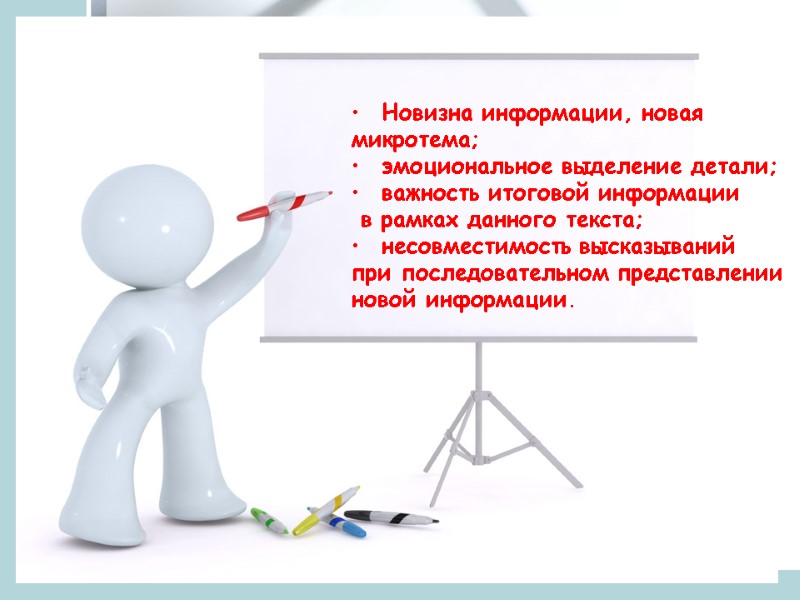 • Новизна информации, новая микротема;
• эмоциональное выделение детали;
• важность итоговой информации в рамках данного текста;
• несовместимость высказываний при последовательном представлении новой информации.